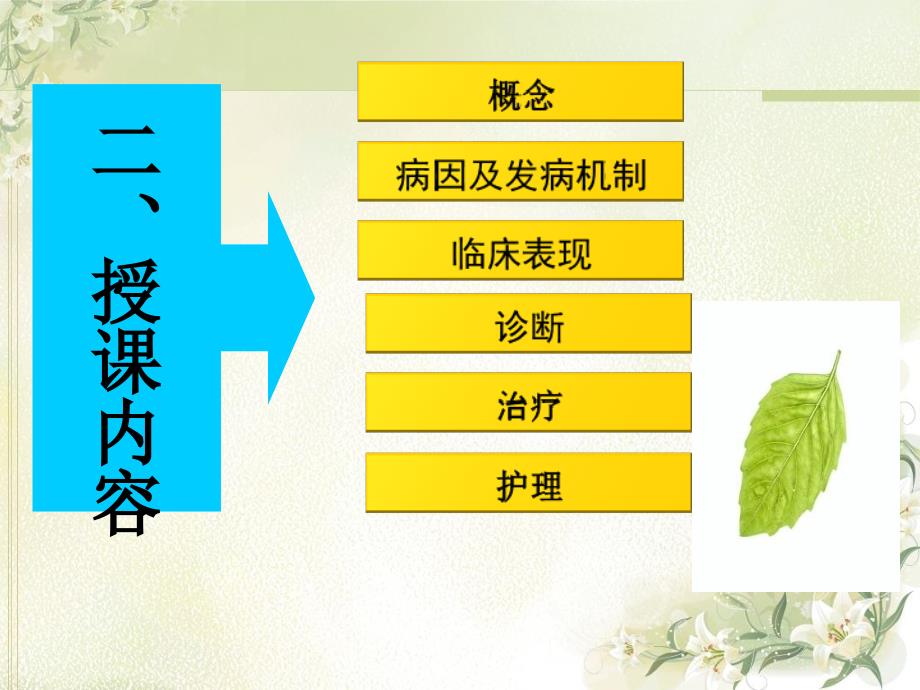 二、授课内容

概念

病因及发病机制

临床表现

诊断

治疗

护理